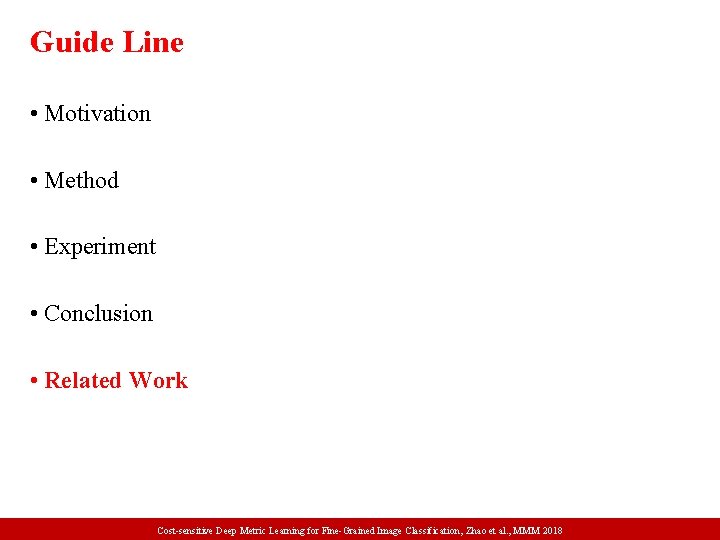 Guide Line

• Motivation

• Method

• Experiment

• Conclusion

• Related Work

Cost-sensitive Deep Metric Learning for Fine-Grained Image Classification, Zhao et al., MMM 2018